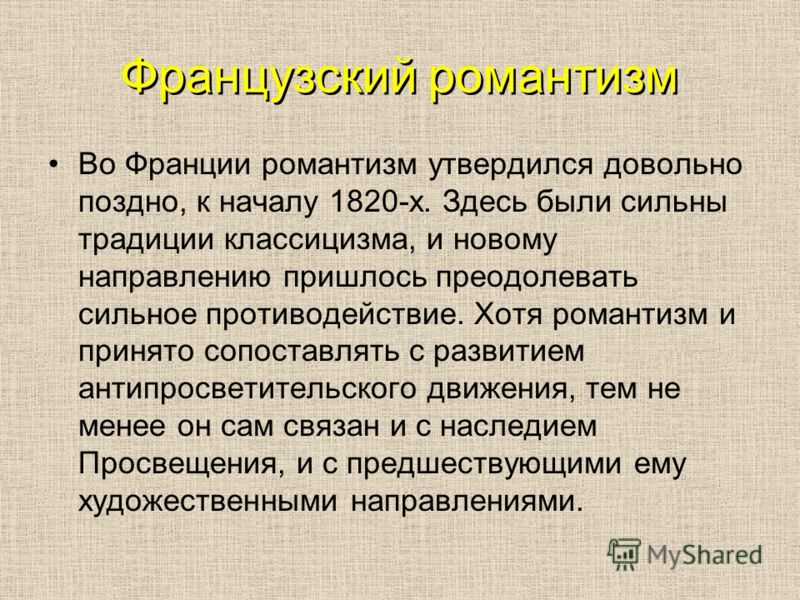 Французский романтизм

• Во Франции романтизм утвердился довольно поздно, к началу 1820-х. Здесь были сильны традиции классицизма, и новому направлению пришлось преодолевать сильное противодействие. Хотя романтизм и принято сопоставлять с развитием антипросветительского движения, тем не менее он сам связан и с наследием Просвещения, и с предшествующими ему художественными направлениями.

MyShared